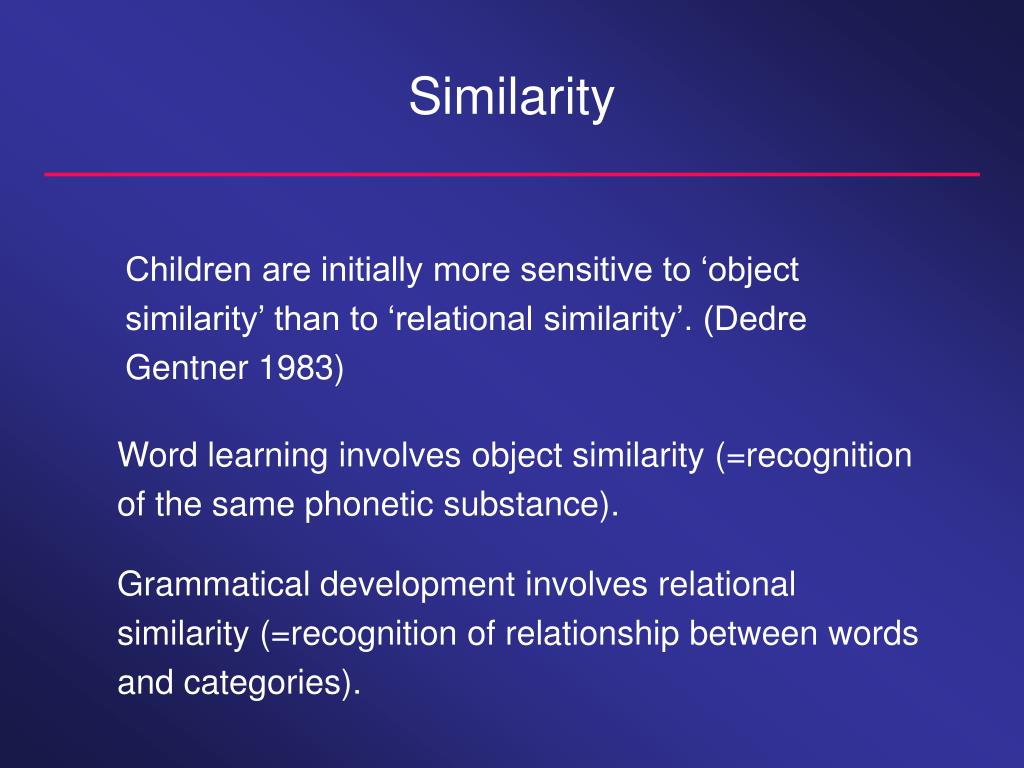 Similarity

Children are initially more sensitive to ‘object similarity’ than to ‘relational similarity’. (Dedre Gentner 1983)

Word learning involves object similarity (=recognition of the same phonetic substance).

Grammatical development involves relational similarity (=recognition of relationship between words and categories).